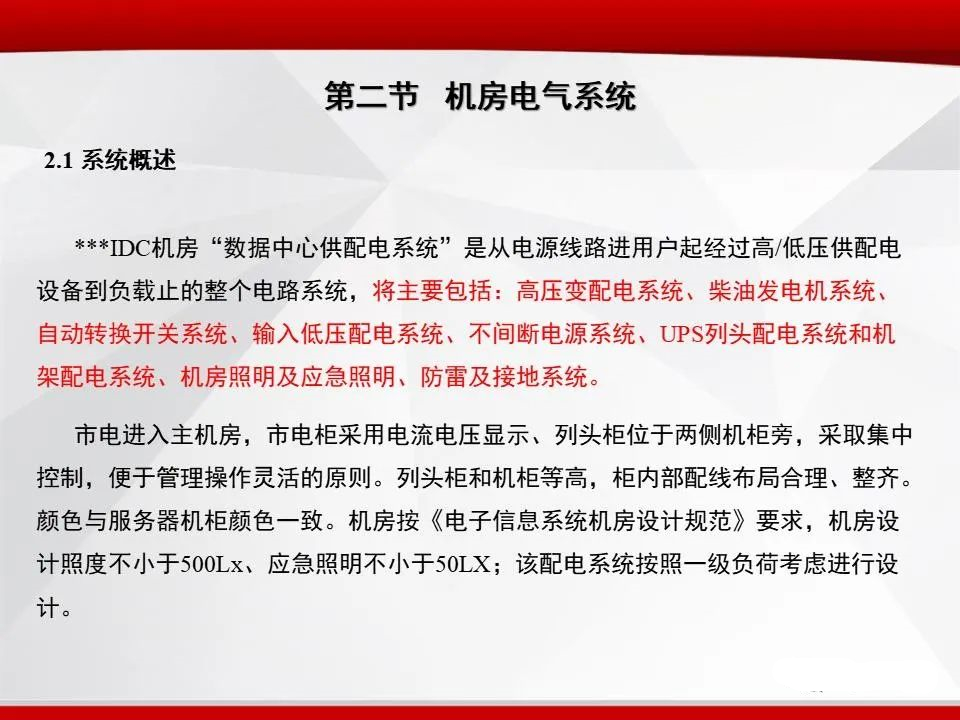 第二节 机房电气系统

2.1 系统概述

***IDC机房“数据中心供配电系统”是从电源线路进用户起经过高/低压供配电设备到负载止的整个电路系统，将主要包括：高压变配电系统、柴油发电机系统、自动转换开关系统、输入低压配电系统、不间断电源系统、UPS列头配电系统和机架配电系统、机房照明及应急照明、防雷及接地系统。

市电进入主机房，市电柜采用电流电压显示、列头柜位于两侧机柜旁，采取集中控制，便于管理操作灵活的原则。列头柜和机柜等高，柜内部配线布局合理、整齐。颜色与服务器机柜颜色一致。机房按《电子信息系统机房设计规范》要求，机房设计照度不小于500Lx、应急照明不小于50LX；该配电系统按照一级负荷考虑进行设计。